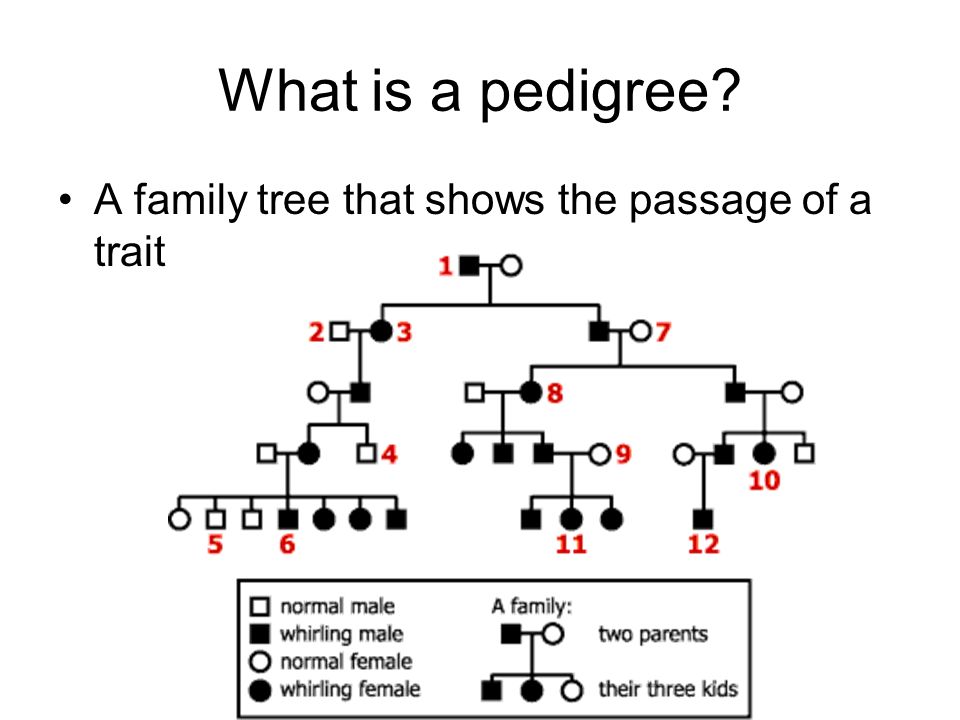 What is a pedigree?

• A family tree that shows the passage of a trait

1
2 3
7
8
4
9
10
5 6
11
12

normal male
whirling male
normal female
whirling female

A family:
two parents
their three kids